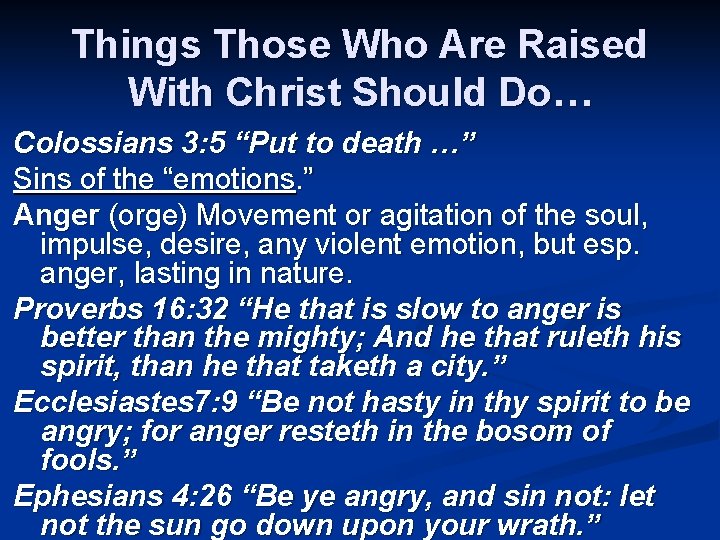 Things Those Who Are Raised With Christ Should Do…

Colossians 3:5 “Put to death …”

Sins of the “emotions.”

Anger (orge) Movement or agitation of the soul, impulse, desire, any violent emotion, but esp. anger, lasting in nature.

Proverbs 16:32 “He that is slow to anger is better than the mighty; And he that ruleth his spirit, than he that taketh a city.”

Ecclesiastes7:9 “Be not hasty in thy spirit to be angry; for anger resteth in the bosom of fools.”

Ephesians 4:26 “Be ye angry, and sin not: let not the sun go down upon your wrath.”